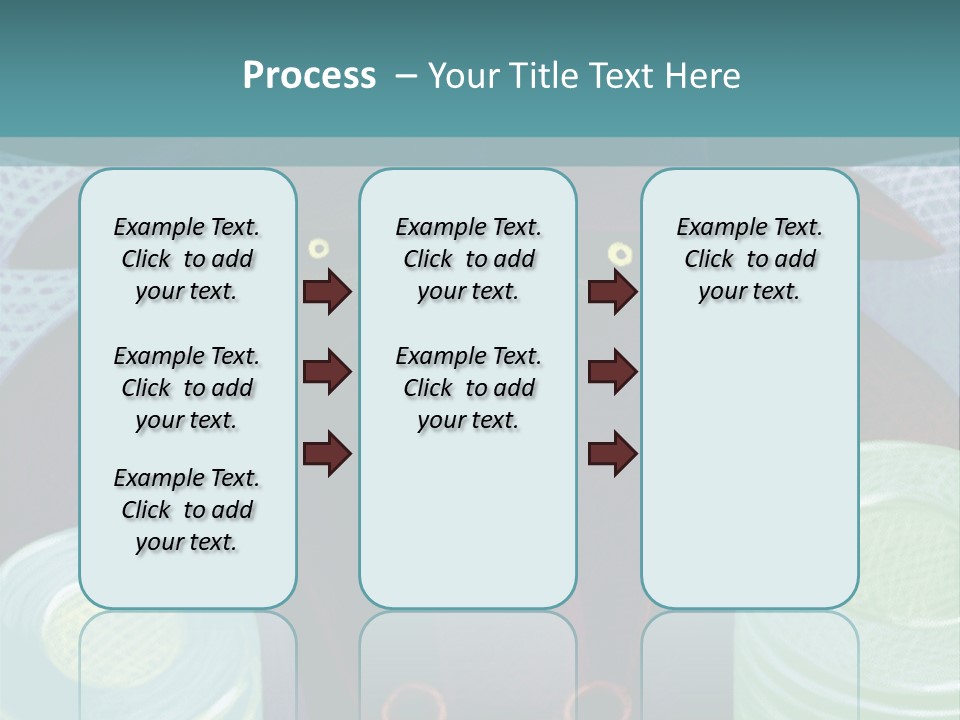 Process – Your Title Text Here

Example Text. Click to add your text.

Example Text. Click to add your text.

Example Text. Click to add your text.

Example Text. Click to add your text.

Example Text. Click to add your text.

Example Text. Click to add your text.